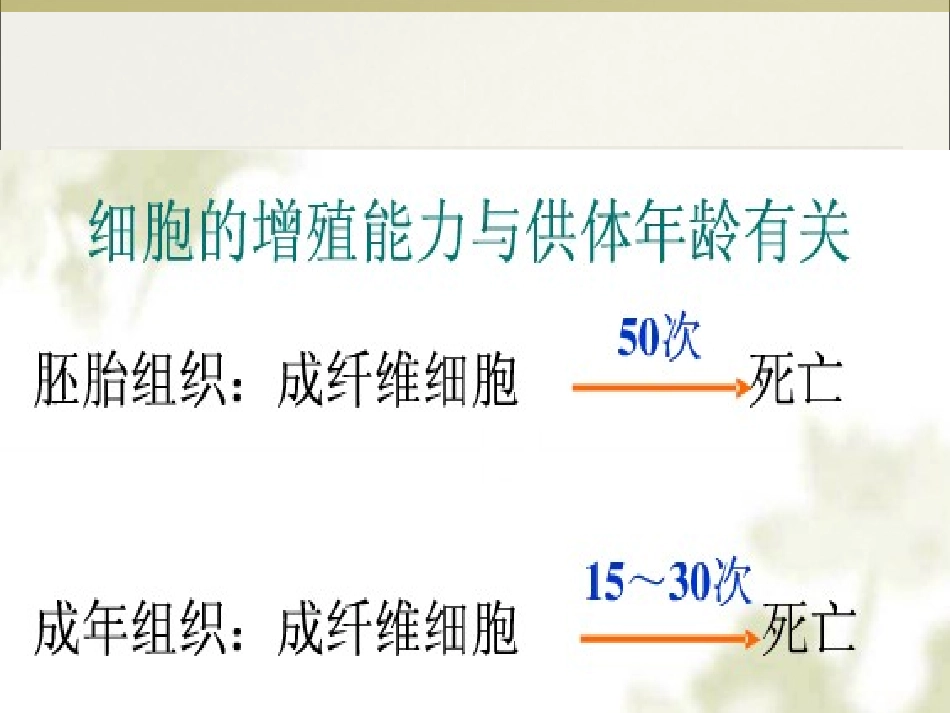 细胞的增殖能力与供体年龄有关

胚胎组织：成纤维细胞 $\xrightarrow{50次}$ 死亡

成年组织：成纤维细胞 $\xrightarrow{15\sim30次}$ 死亡